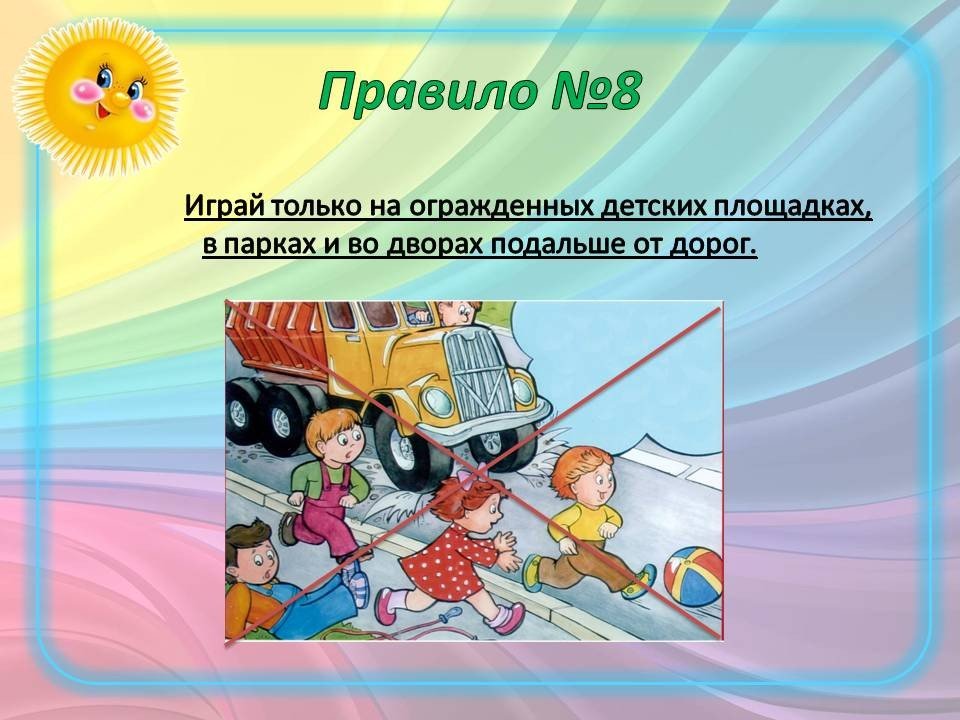 Правило №8

Играй только на огражденных детских площадках, в парках и во дворах подальше от дорог.